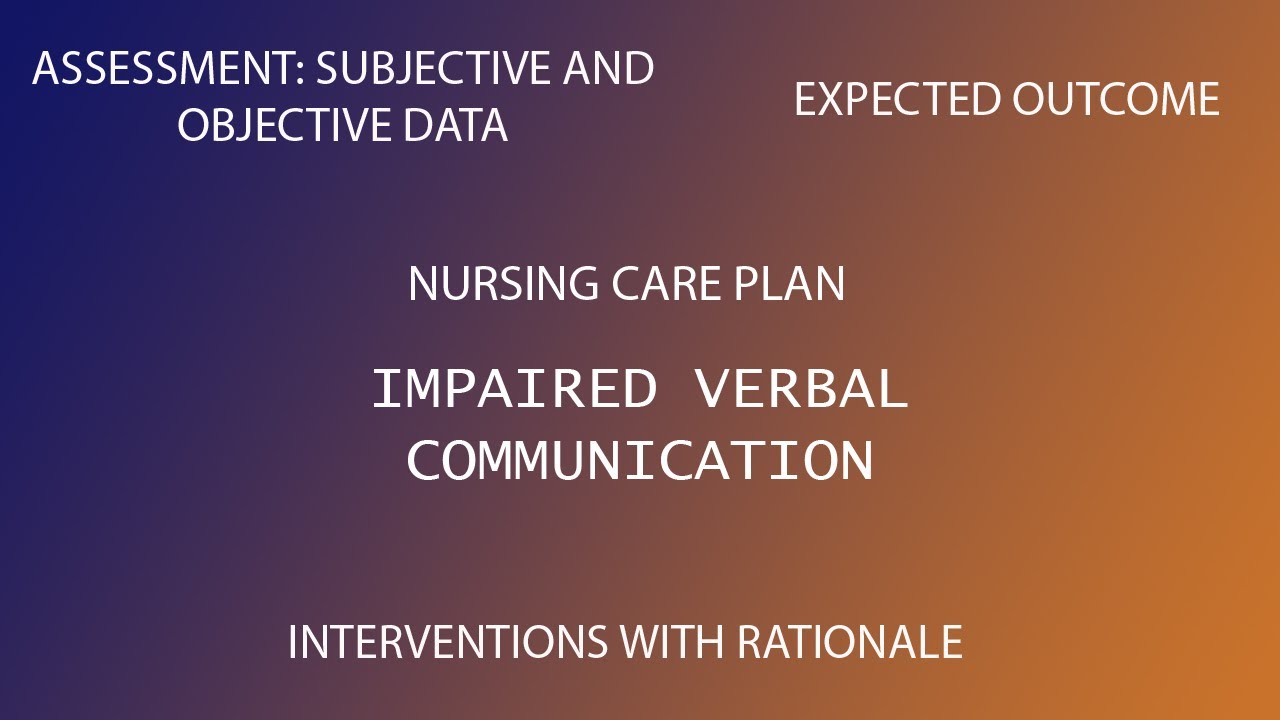 ASSESSMENT: SUBJECTIVE AND OBJECTIVE DATA

EXPECTED OUTCOME

NURSING CARE PLAN

IMPAIRED VERBAL COMMUNICATION

INTERVENTIONS WITH RATIONALE